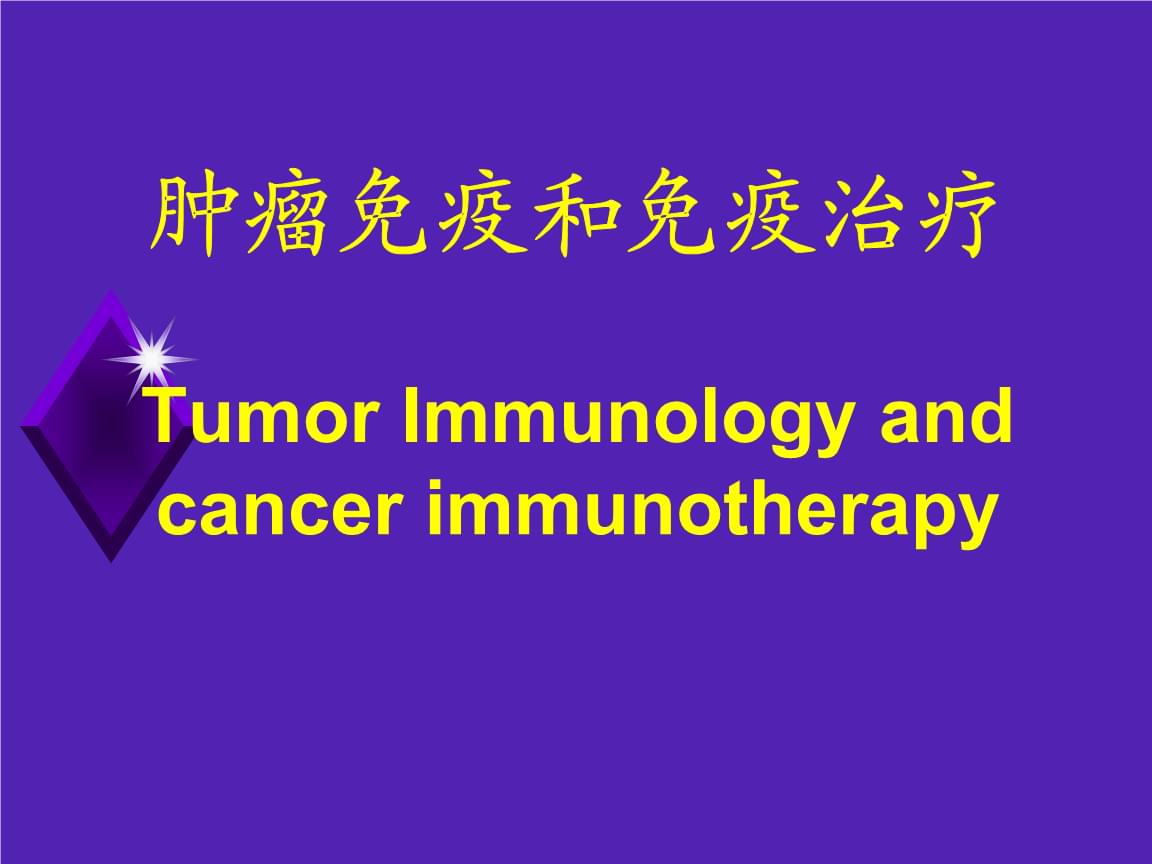 肿瘤免疫和免疫治疗

Tumor Immunology and cancer immunotherapy